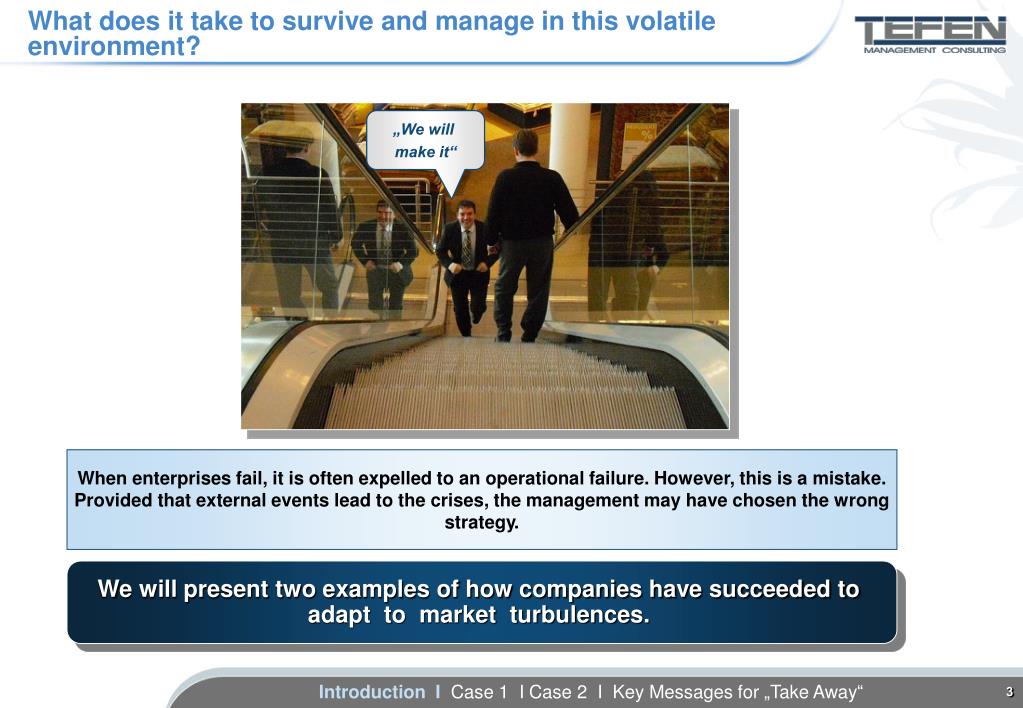 What does it take to survive and manage in this volatile environment?

TEFEN
MANAGEMENT CONSULTING

„We will make it“

When enterprises fail, it is often expelled to an operational failure. However, this is a mistake. Provided that external events lead to the crises, the management may have chosen the wrong strategy.

We will present two examples of how companies have succeeded to adapt to market turbulences.

Introduction I Case 1 I Case 2 I Key Messages for „Take Away“

3